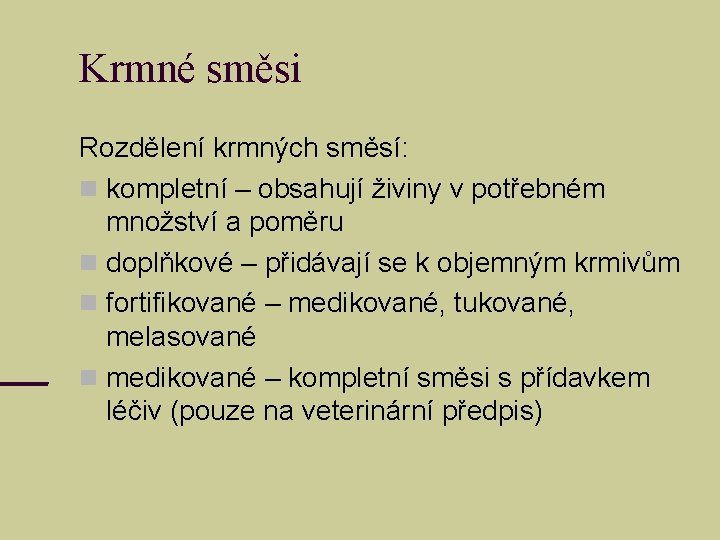 Krmné směsi

Rozdělení krmných směsí:

kompletní – obsahují živiny v potřebném množství a poměru

doplňkové – přidávají se k objemným krmivům

fortifikované – medikované, tukované, melasované

medikované – kompletní směsi s přídavkem léčiv (pouze na veterinární předpis)